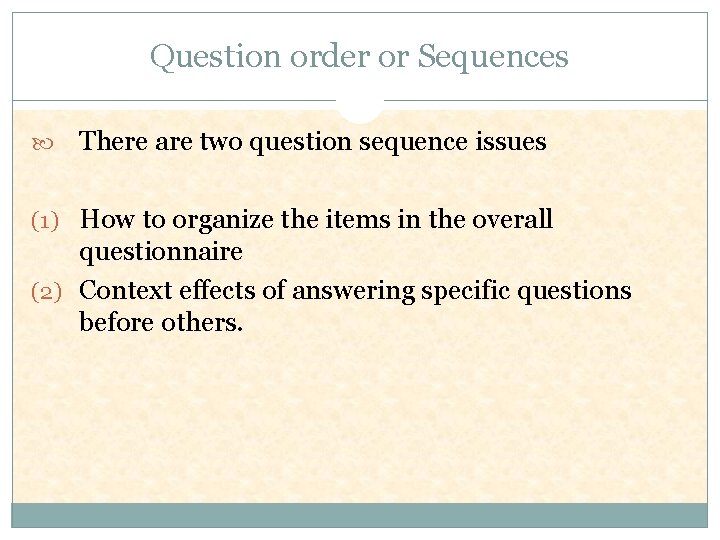 Question order or Sequences

There are two question sequence issues

(1) How to organize the items in the overall questionnaire

(2) Context effects of answering specific questions before others.